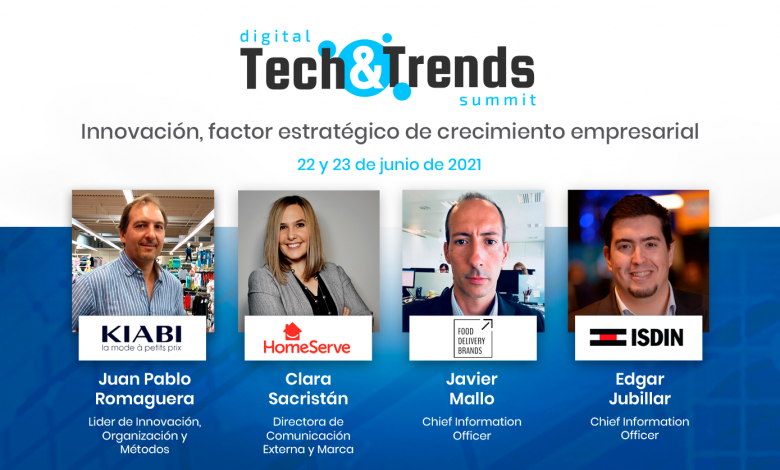 digital
Tech&Trends
summit

Innovación, factor estratégico de crecimiento empresarial

22 y 23 de junio de 2021

KIABI
la mode à petits prix

Juan Pablo Romaguera

Lider de Innovación, Organización y Métodos

HomeServe

Clara Sacristán

Directora de Comunicación Externa y Marca

FOOD DELIVERY BRANDS

Javier Mallo

Chief Information Officer

ISDIN

Edgar Jubillar

Chief Information Officer